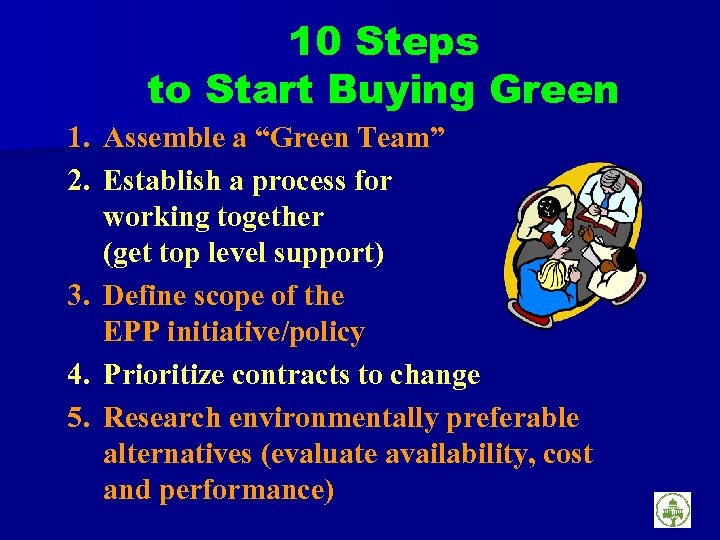 10 Steps to Start Buying Green

1. Assemble a “Green Team”
2. Establish a process for working together (get top level support)
3. Define scope of the EPP initiative/policy
4. Prioritize contracts to change
5. Research environmentally preferable alternatives (evaluate availability, cost and performance)